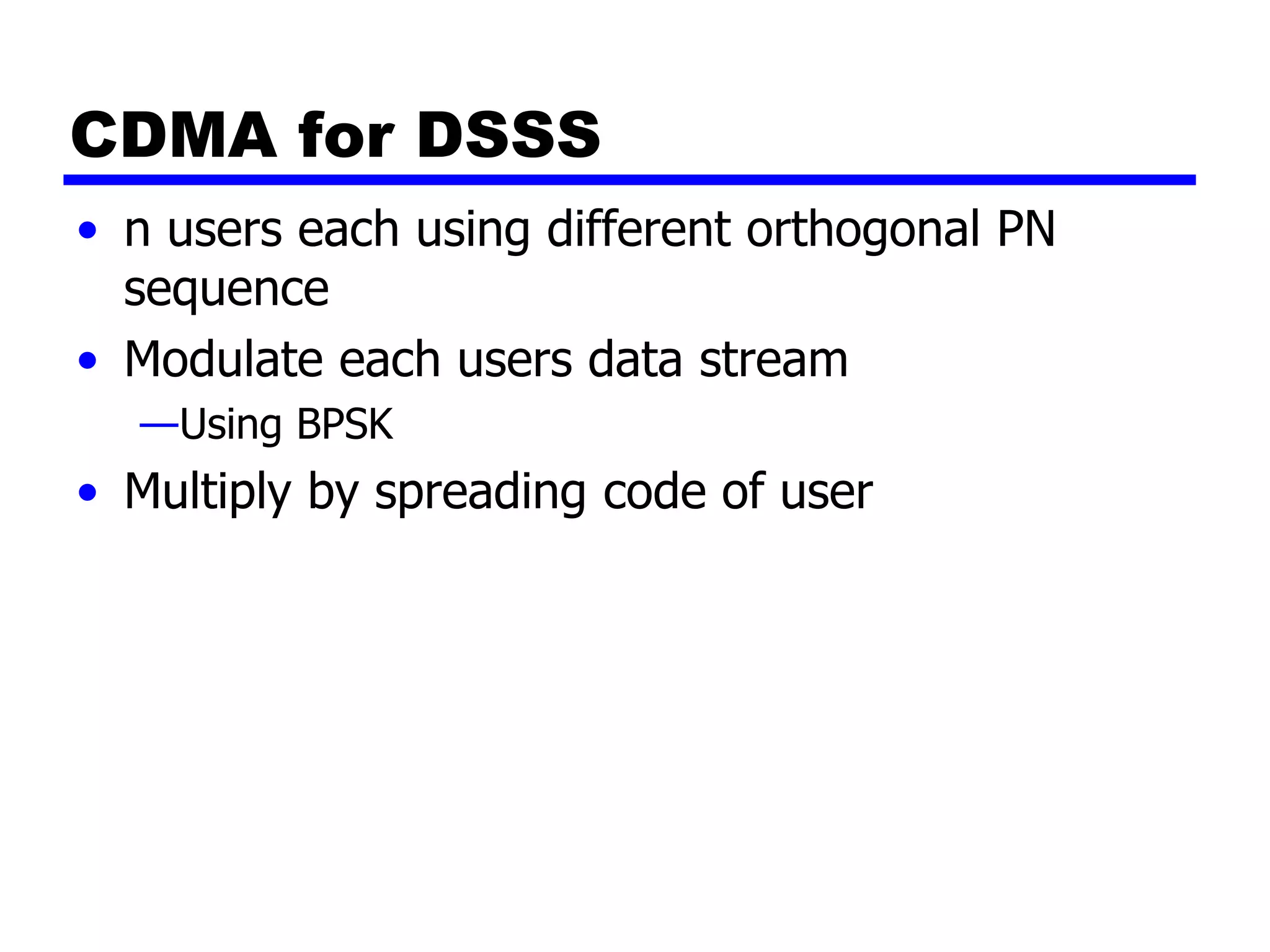 CDMA for DSSS

• n users each using different orthogonal PN sequence
• Modulate each users data stream
—Using BPSK
• Multiply by spreading code of user